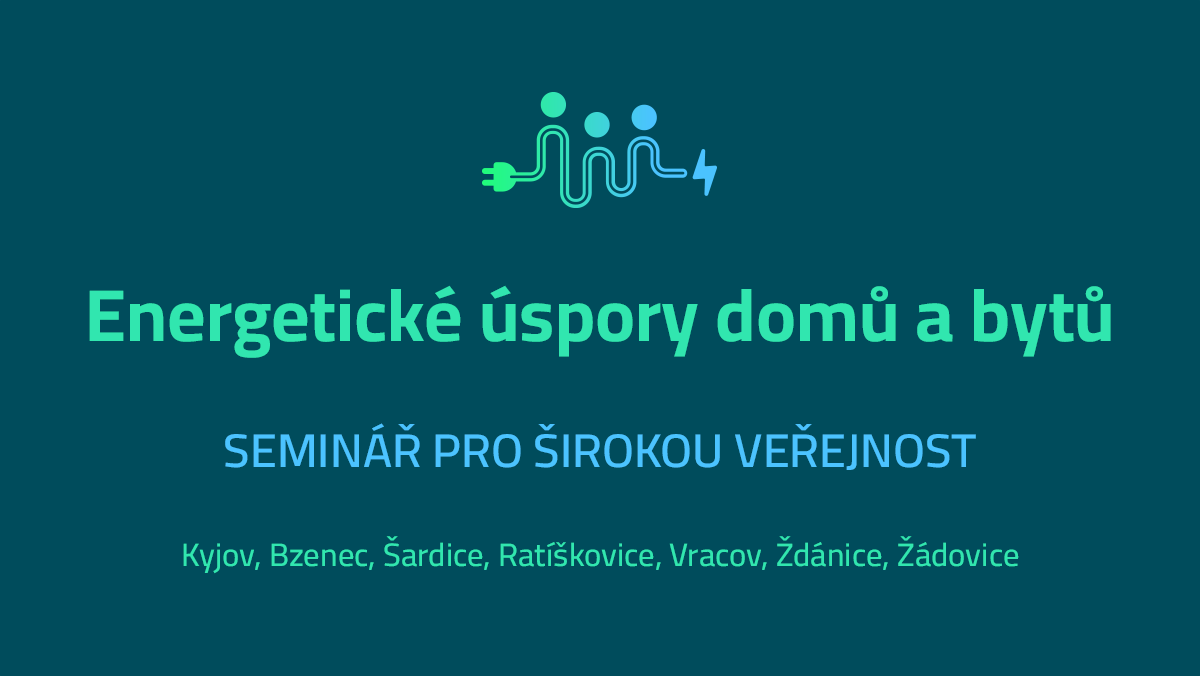 Energetické úspory domů a bytů

SEMINÁŘ PRO ŠIROKOU VEŘEJNOST

Kyjov, Bzenec, Šardice, Ratíškovice, Vracov, Ždánice, Žádovice